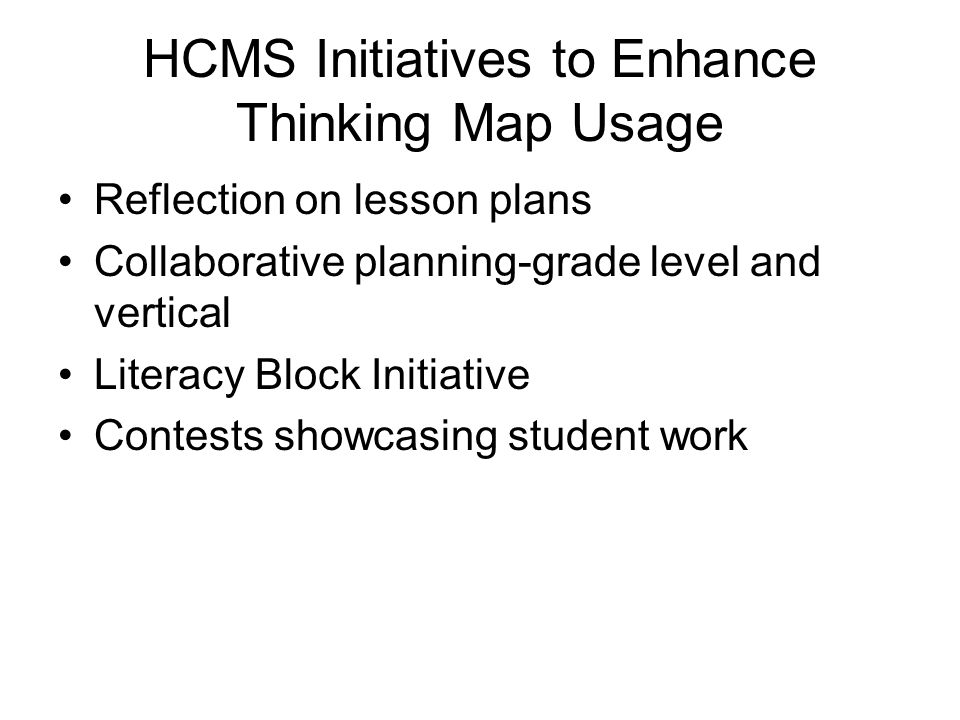 HCMS Initiatives to Enhance Thinking Map Usage

• Reflection on lesson plans
• Collaborative planning-grade level and vertical
• Literacy Block Initiative
• Contests showcasing student work